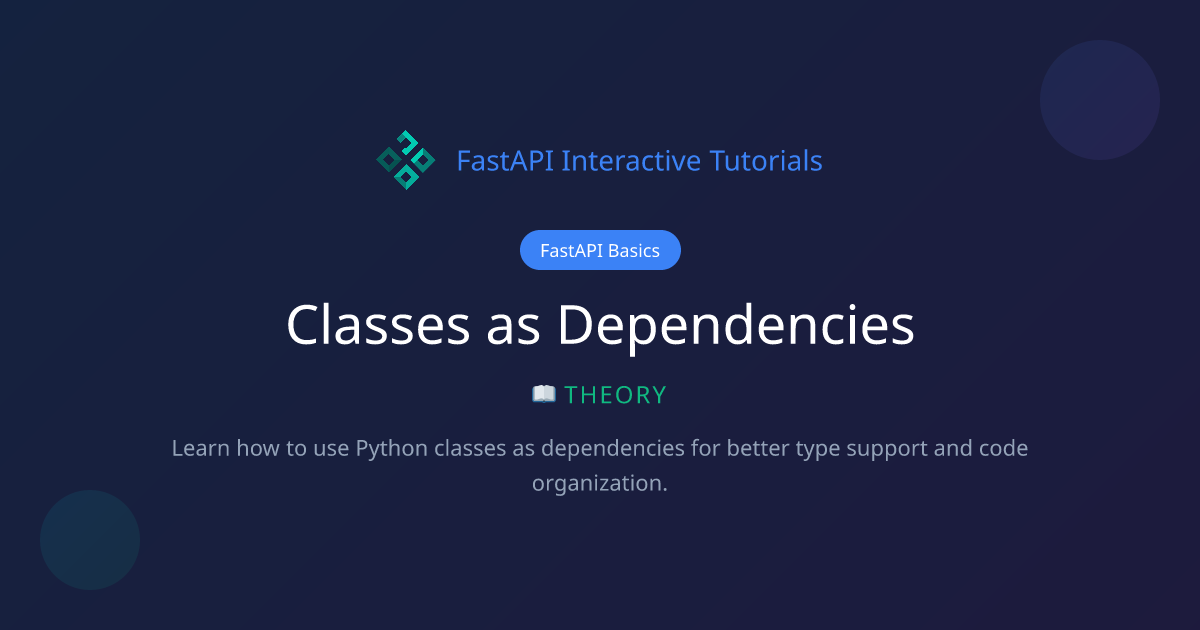 FastAPI Interactive Tutorials

FastAPI Basics

Classes as Dependencies

📖 THEORY

Learn how to use Python classes as dependencies for better type support and code organization.